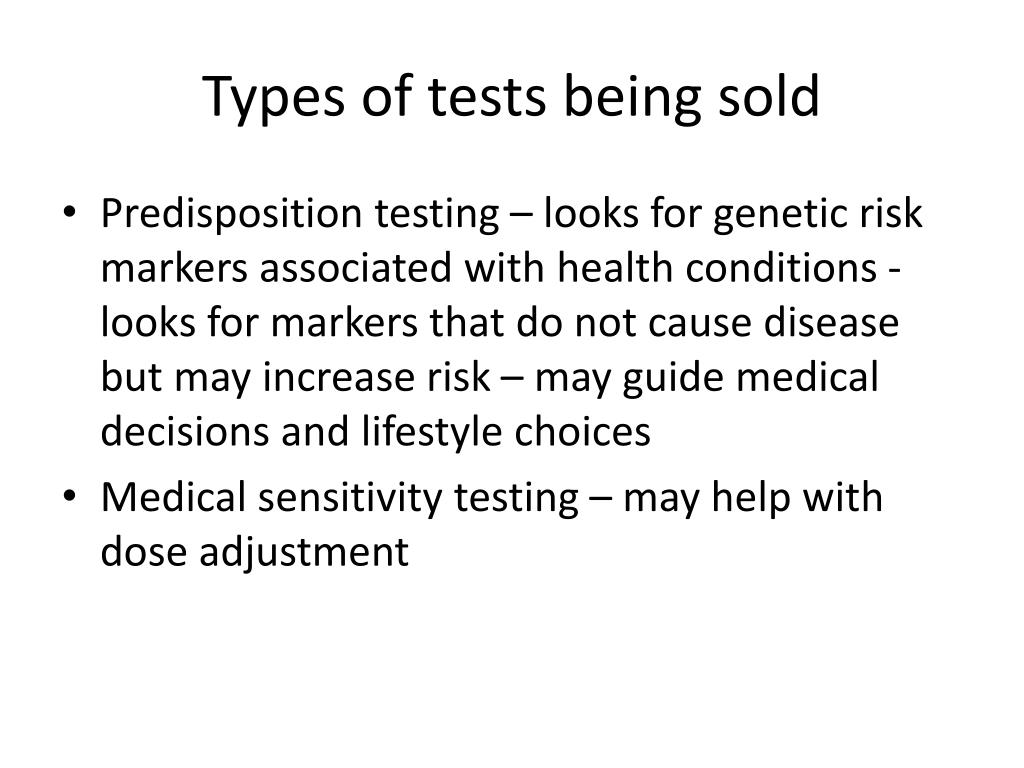 Types of tests being sold

• Predisposition testing – looks for genetic risk markers associated with health conditions - looks for markers that do not cause disease but may increase risk – may guide medical decisions and lifestyle choices
• Medical sensitivity testing – may help with dose adjustment